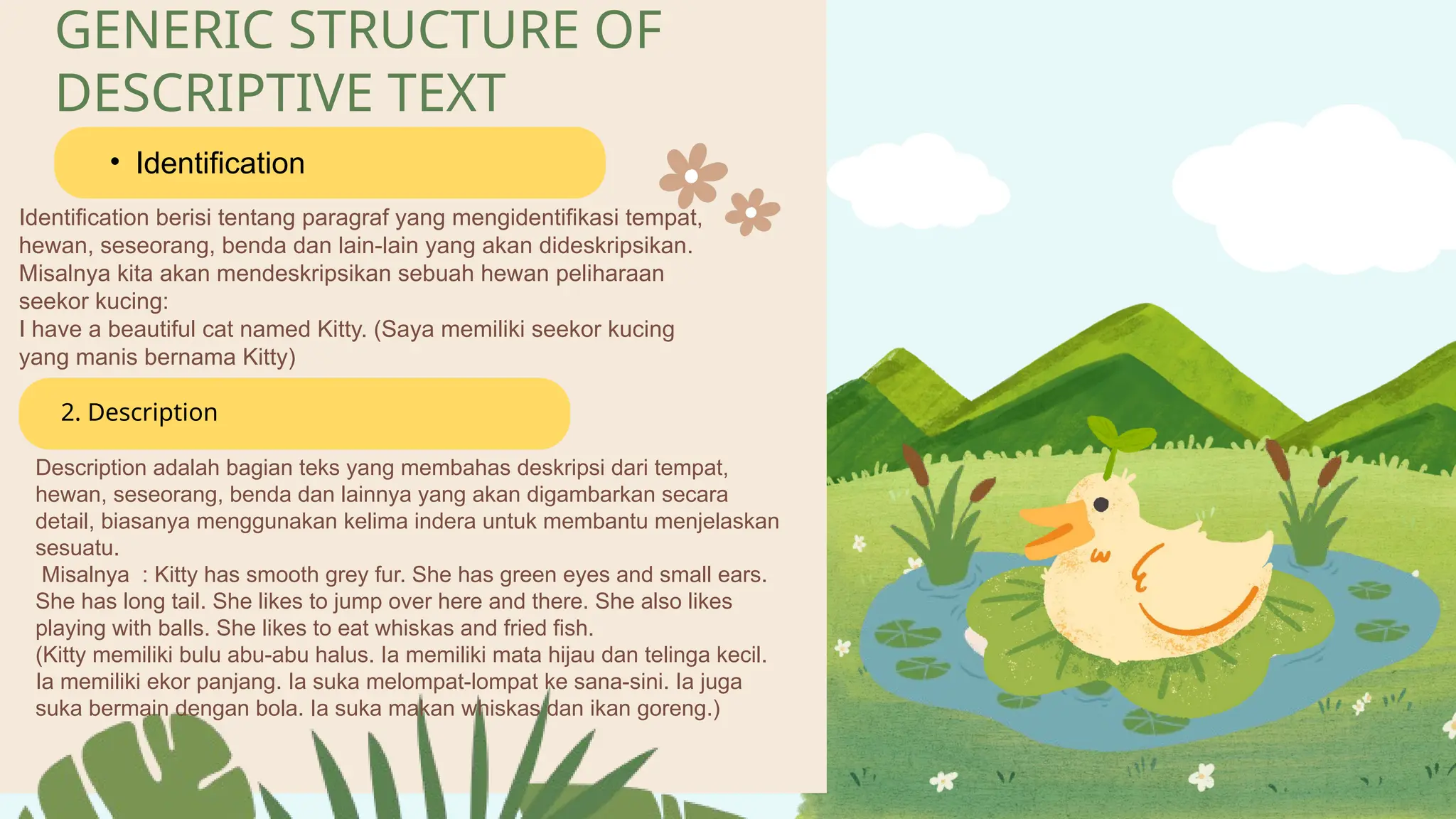 GENERIC STRUCTURE OF DESCRIPTIVE TEXT

• Identification

Identification berisi tentang paragraf yang mengidentifikasi tempat, hewan, seseorang, benda dan lain-lain yang akan dideskripsikan. Misalnya kita akan mendeskripsikan sebuah hewan peliharaan seekor kucing:
I have a beautiful cat named Kitty. (Saya memiliki seekor kucing yang manis bernama Kitty)

2. Description

Description adalah bagian teks yang membahas deskripsi dari tempat, hewan, seseorang, benda dan lainnya yang akan digambarkan secara detail, biasanya menggunakan kelima indera untuk membantu menjelaskan sesuatu.
Misalnya : Kitty has smooth grey fur. She has green eyes and small ears. She has long tail. She likes to jump over here and there. She also likes playing with balls. She likes to eat whiskas and fried fish.
(Kitty memiliki bulu abu-abu halus. Ia memiliki mata hijau dan telinga kecil. Ia memiliki ekor panjang. Ia suka melompat-lompat ke sana-sini. Ia juga suka bermain dengan bola. Ia suka makan whiskas dan ikan goreng.)